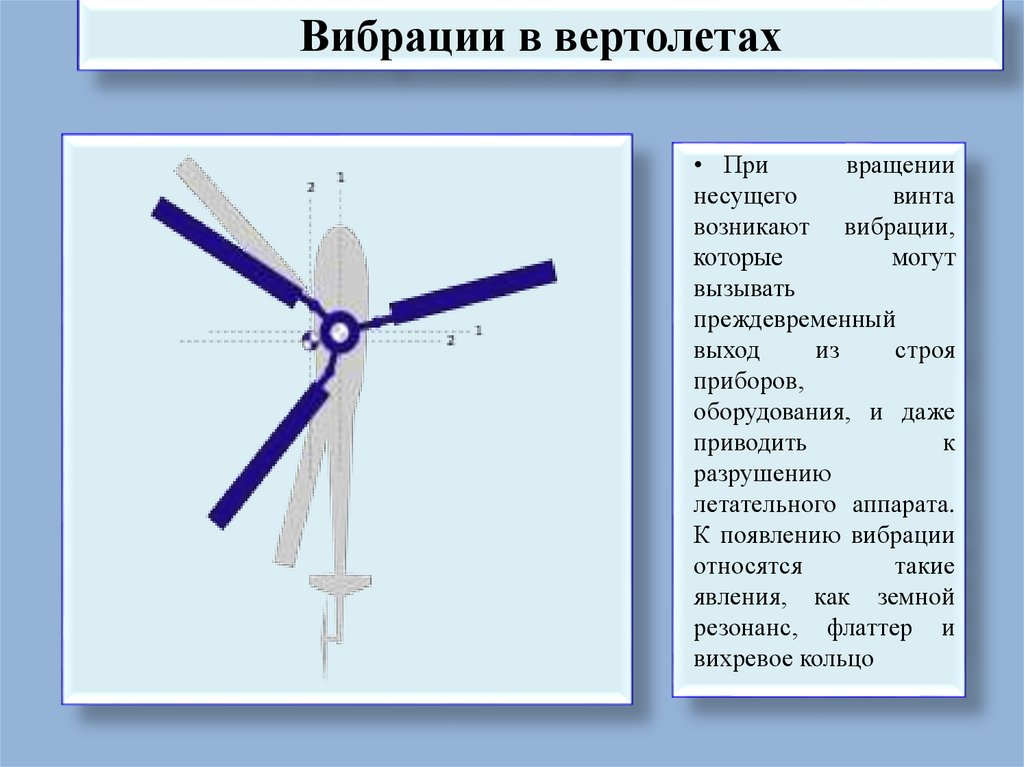 Вибрации в вертолетах

2
1
1
2

• При вращении несущего винта возникают вибрации, которые могут вызывать преждевременный выход из строя приборов, оборудования, и даже приводить к разрушению летательного аппарата. К появлению вибрации относятся такие явления, как земной резонанс, флаттер и вихревое кольцо